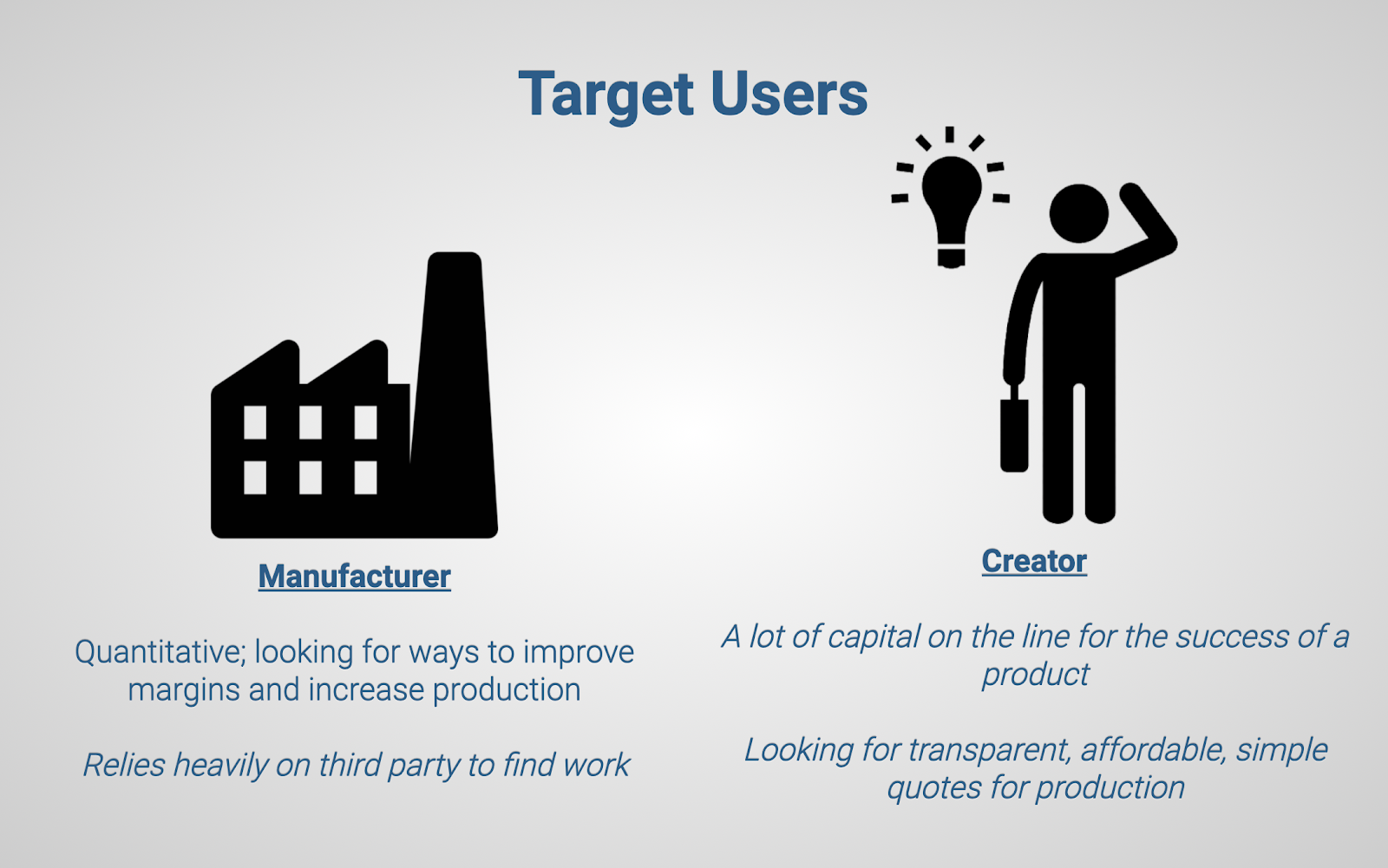 Target Users

Manufacturer

Quantitative; looking for ways to improve margins and increase production

Relies heavily on third party to find work

Creator

A lot of capital on the line for the success of a product

Looking for transparent, affordable, simple quotes for production